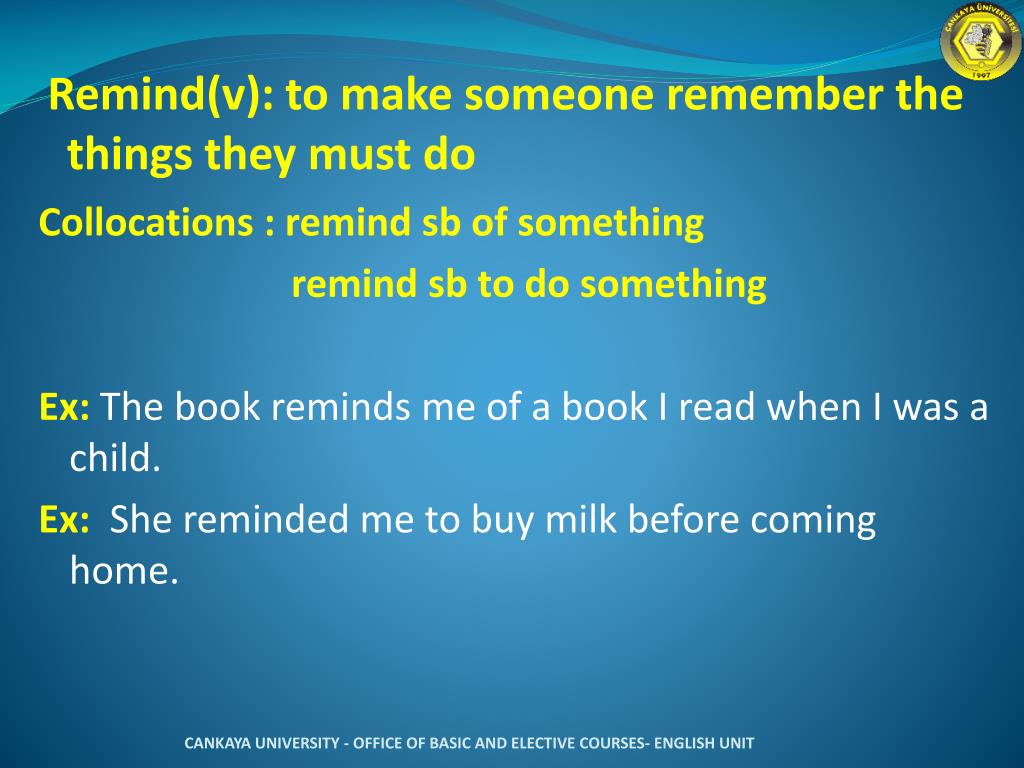 ÇANKAYA ÜNİVERSİTESİ
1997

Remind(v): to make someone remember the things they must do

Collocations : remind sb of something

remind sb to do something

Ex: The book reminds me of a book I read when I was a child.

Ex: She reminded me to buy milk before coming home.

CANKAYA UNIVERSITY - OFFICE OF BASIC AND ELECTIVE COURSES- ENGLISH UNIT